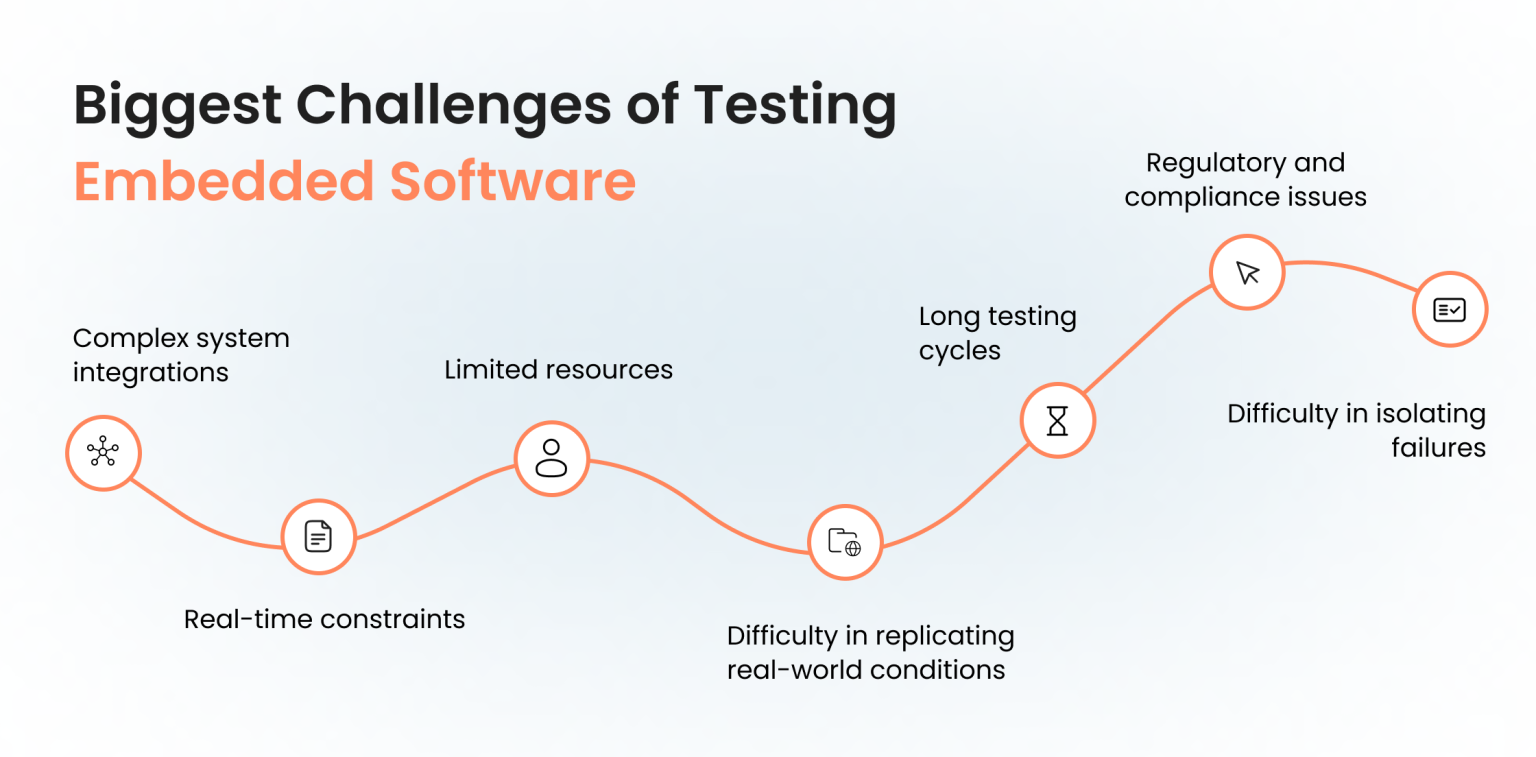 Biggest Challenges of Testing
Embedded Software

Complex system integrations

Real-time constraints

Limited resources

Difficulty in replicating real-world conditions

Long testing cycles

Regulatory and compliance issues

Difficulty in isolating failures